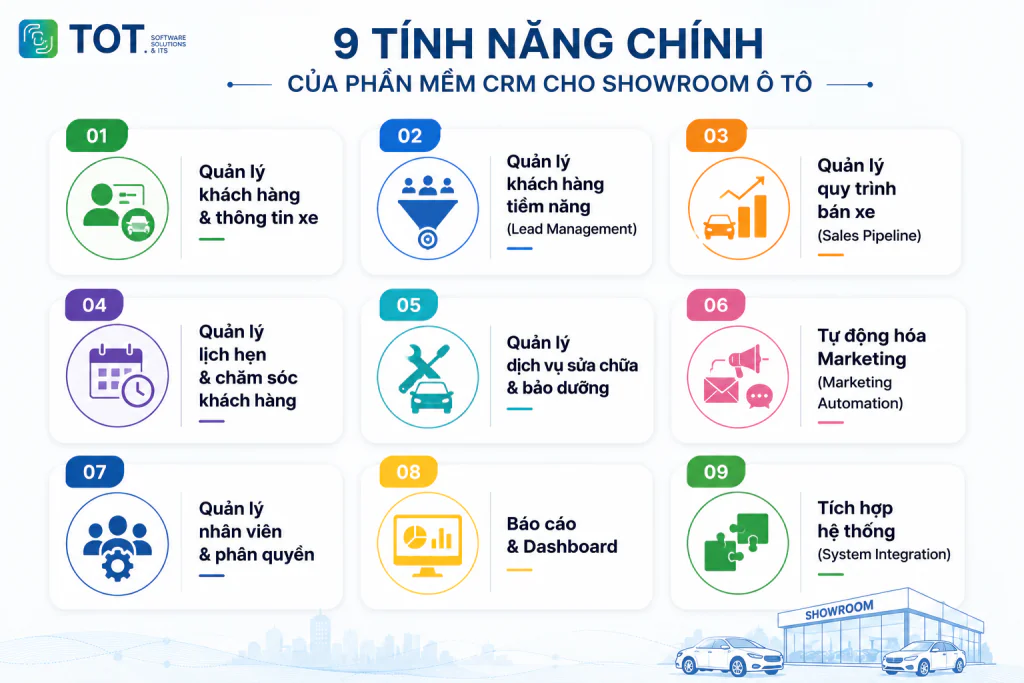 TOT SOFTWARE SOLUTIONS & ITS

9 TÍNH NĂNG CHÍNH
CỦA PHẦN MỀM CRM CHO SHOWROOM Ô TÔ

01
Quản lý khách hàng & thông tin xe

02
Quản lý khách hàng tiềm năng
(Lead Management)

03
Quản lý quy trình bán xe
(Sales Pipeline)

04
Quản lý lịch hẹn & chăm sóc khách hàng

05
Quản lý dịch vụ sửa chữa & bảo dưỡng

06
Tự động hóa Marketing
(Marketing Automation)

07
Quản lý nhân viên & phân quyền

08
Báo cáo & Dashboard

09
Tích hợp hệ thống
(System Integration)

SHOWROOM